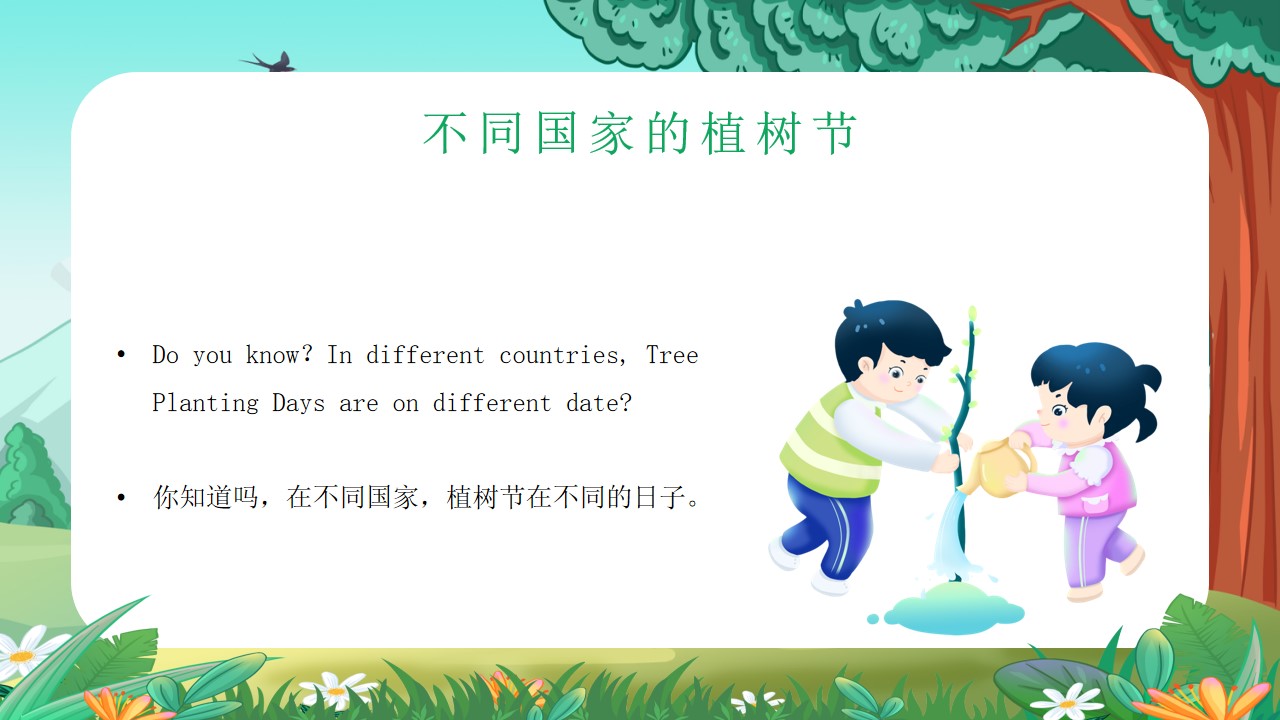 不同国家的植树节

• Do you know? In different countries, Tree Planting Days are on different date?

• 你知道吗，在不同国家，植树节在不同的日子。